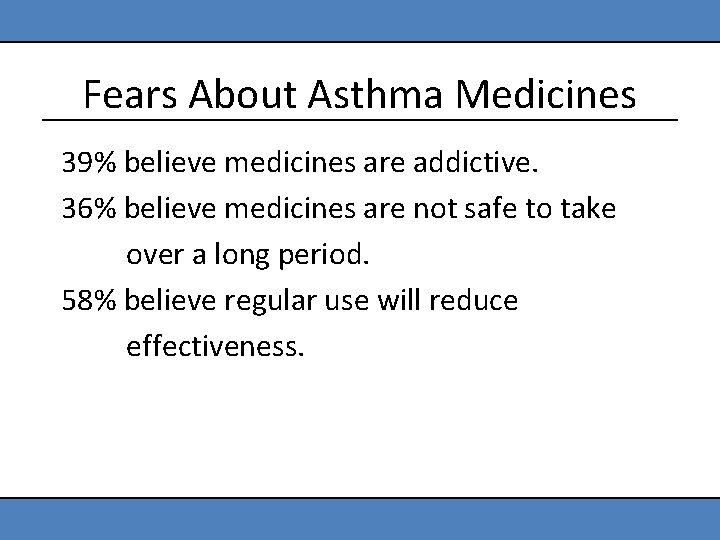 Fears About Asthma Medicines

39% believe medicines are addictive.

36% believe medicines are not safe to take over a long period.

58% believe regular use will reduce effectiveness.